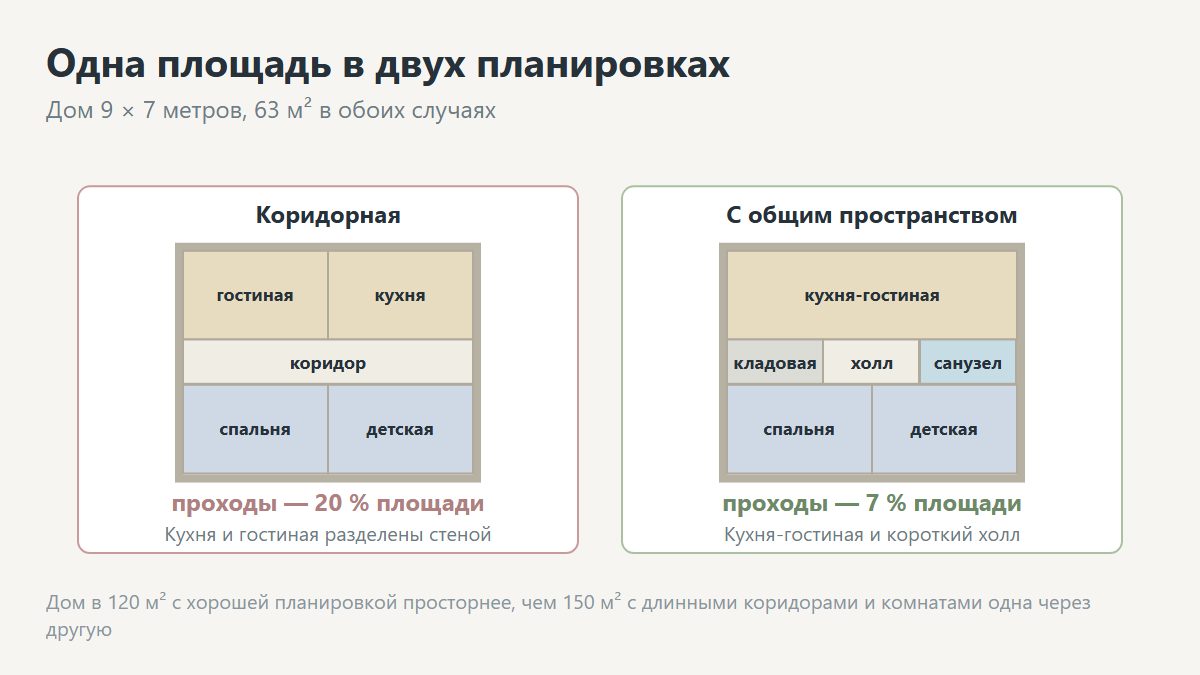 Одна площадь в двух планировках

Дом 9 × 7 метров, 63 м² в обоих случаях

Коридорная

гостиная

кухня

коридор

спальня

детская

проходы — 20 % площади

Кухня и гостиная разделены стеной

С общим пространством

кухня-гостиная

кладовая

холл

санузел

спальня

детская

проходы — 7 % площади

Кухня-гостиная и короткий холл

Дом в 120 м² с хорошей планировкой просторнее, чем 150 м² с длинными коридорами и комнатами одна через другую